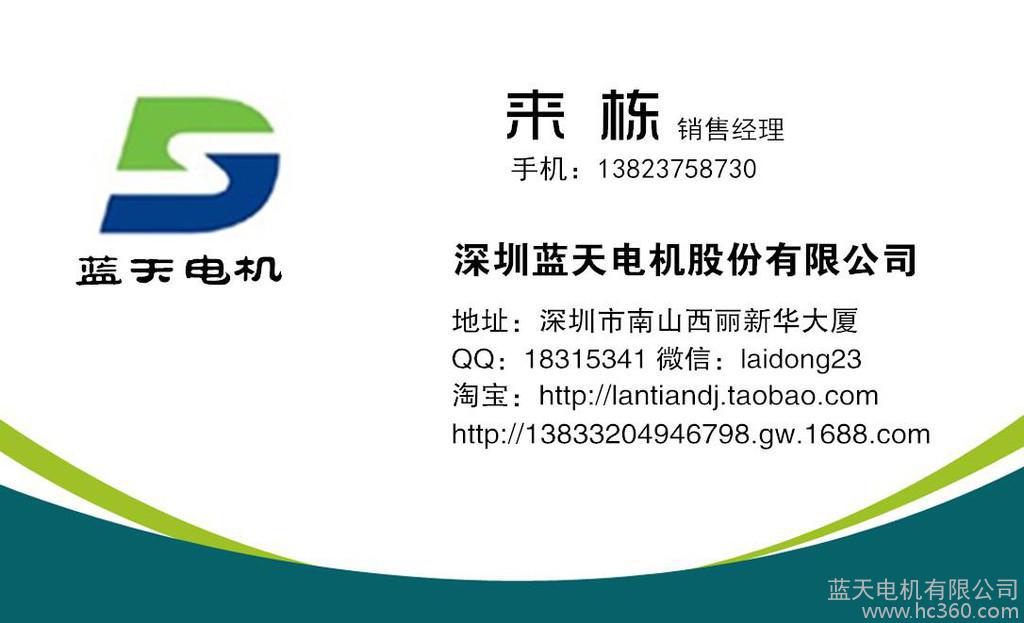 蓝天电机

来 栋 销售经理
手机：13823758730

深圳蓝天电机股份有限公司

地址：深圳市南山西丽新华大厦
QQ：18315341 微信：laidong23
淘宝：http://lantiandj.taobao.com
http://13833204946798.gw.1688.com

蓝天电机有限公司
www.hc360.com